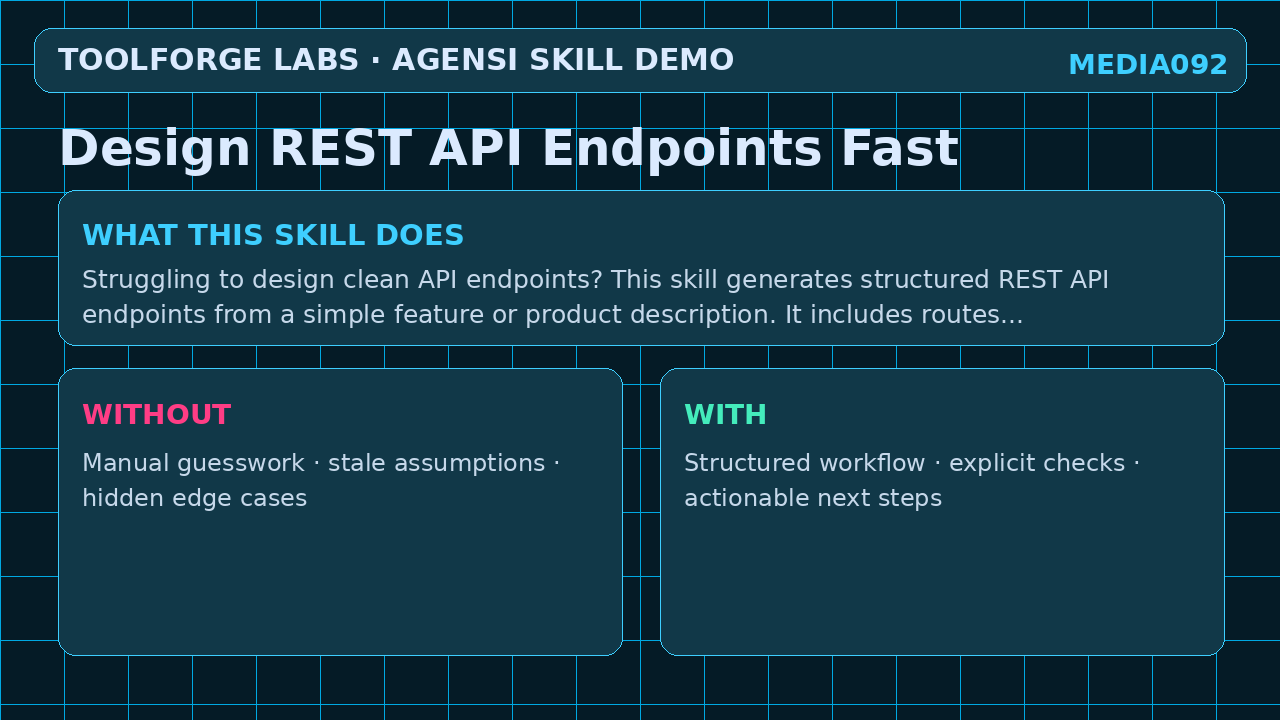 TOOLFORGE LABS · AGENSI SKILL DEMO

MEDIA092

Design REST API Endpoints Fast

WHAT THIS SKILL DOES

Struggling to design clean API endpoints? This skill generates structured REST API endpoints from a simple feature or product description. It includes routes...

WITHOUT

Manual guesswork · stale assumptions · hidden edge cases

WITH

Structured workflow · explicit checks · actionable next steps